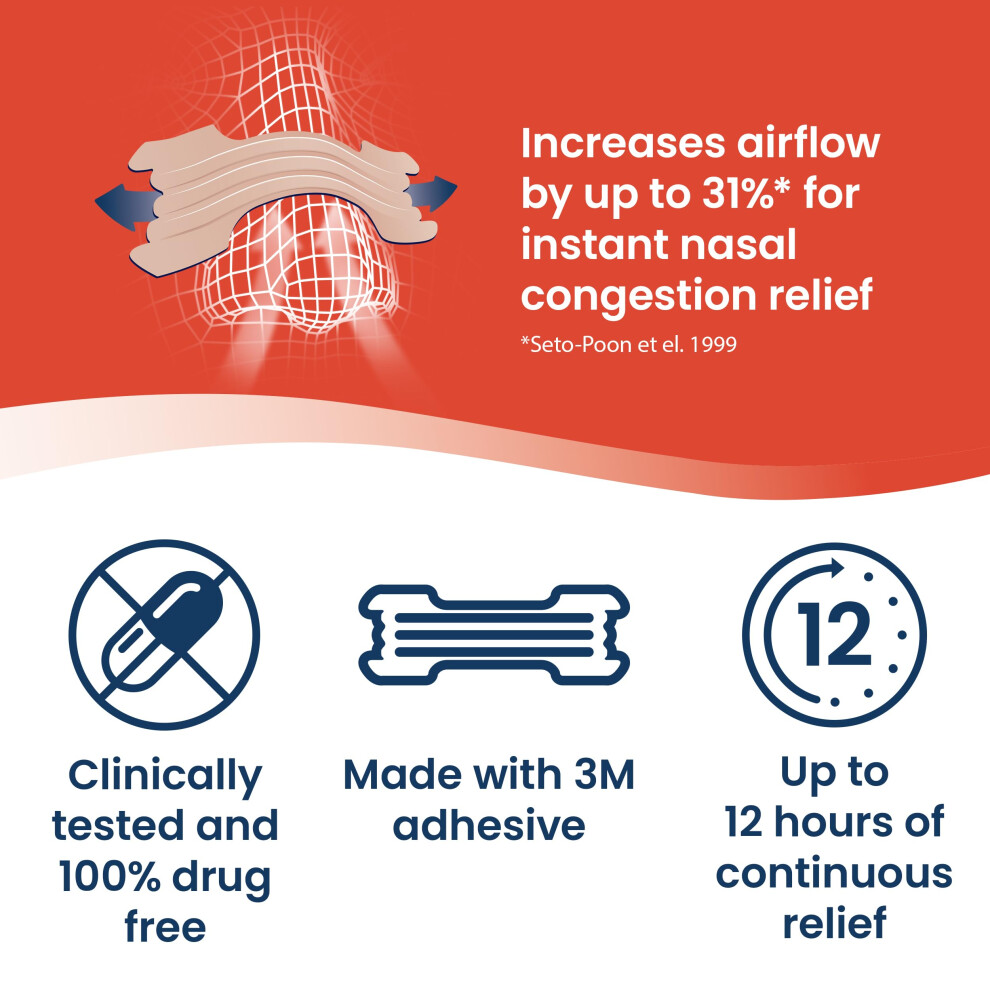 Increases airflow by up to 31%* for instant nasal congestion relief

*Seto-Poon et el. 1999

Clinically tested and 100% drug free

Made with 3M adhesive

12

Up to 12 hours of continuous relief